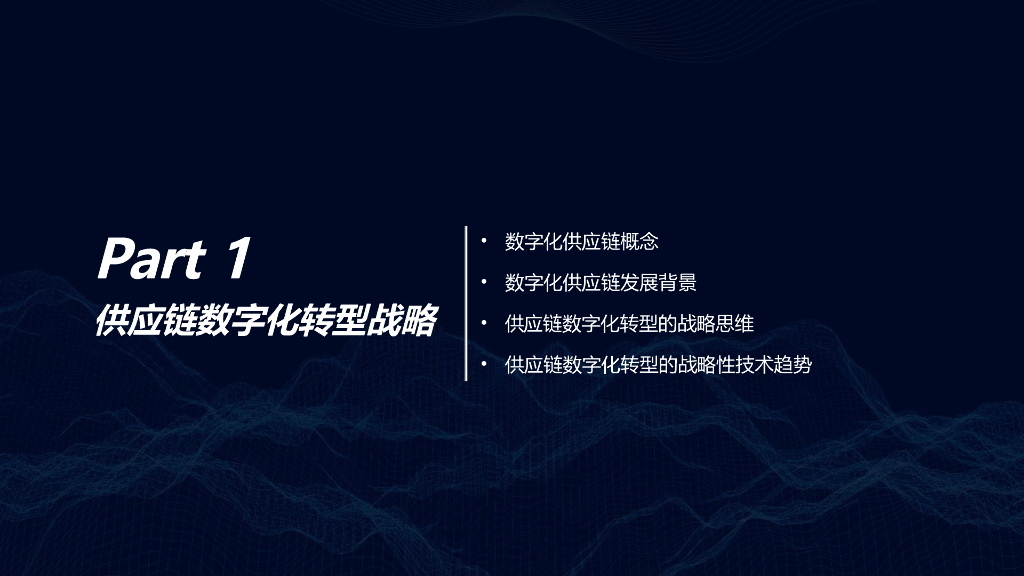 Part 1
供应链数字化转型战略

• 数字化供应链概念
• 数字化供应链发展背景
• 供应链数字化转型的战略思维
• 供应链数字化转型的战略性技术趋势